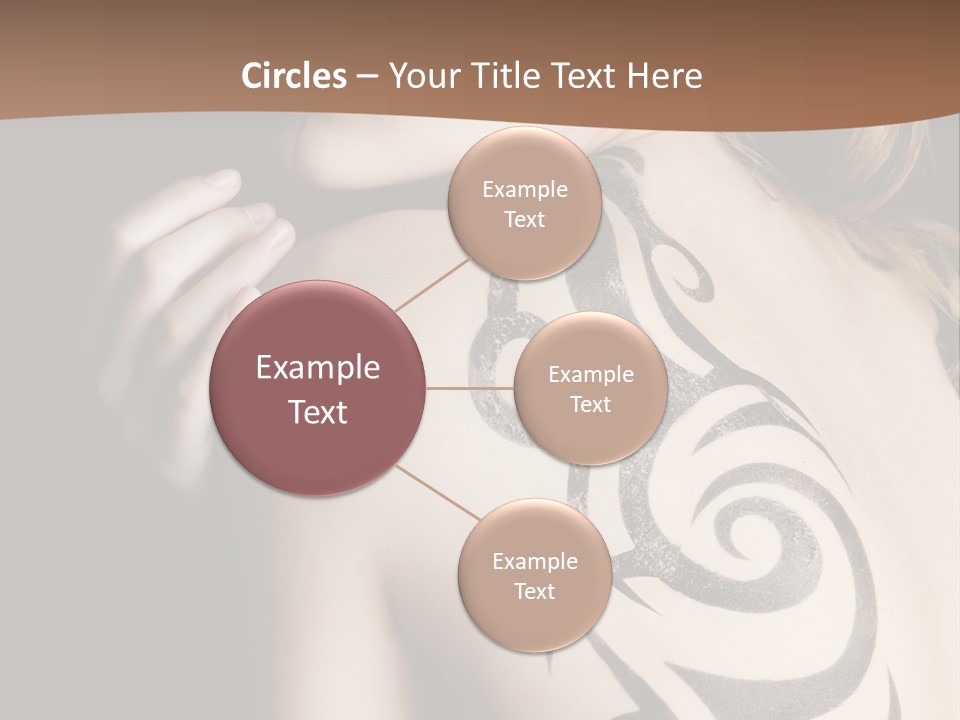 Circles – Your Title Text Here

Example Text

Example Text

Example Text

Example Text